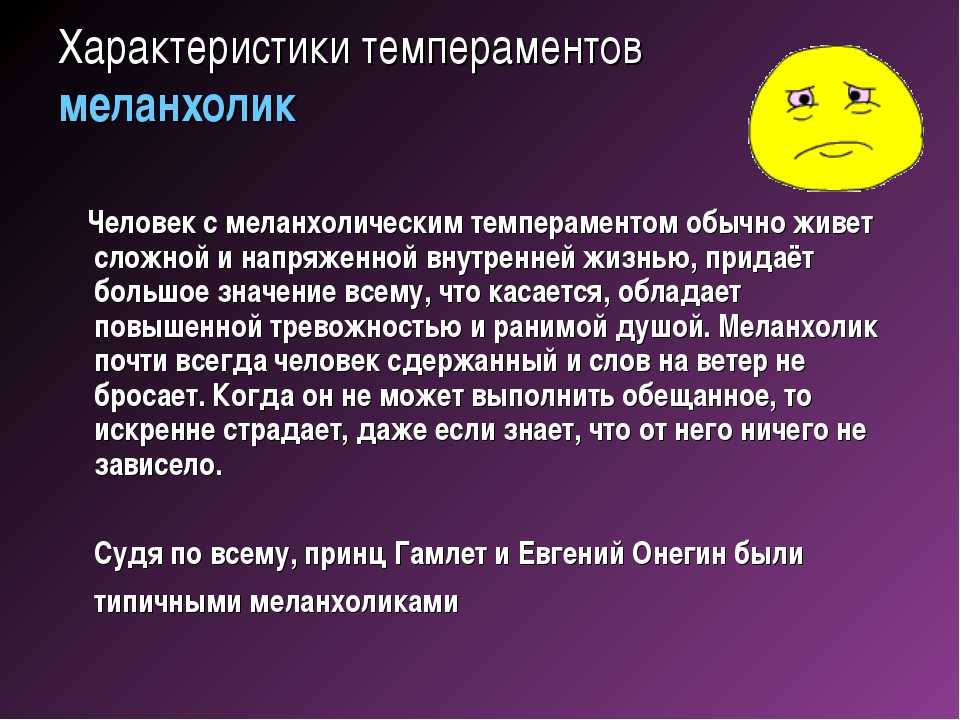 Характеристики темпераментов
меланхолик

Человек с меланхолическим темпераментом обычно живет сложной и напряженной внутренней жизнью, придаёт большое значение всему, что касается, обладает повышенной тревожностью и ранимой душой. Меланхолик почти всегда человек сдержанный и слов на ветер не бросает. Когда он не может выполнить обещанное, то искренне страдает, даже если знает, что от него ничего не зависело.

Судя по всему, принц Гамлет и Евгений Онегин были типичными меланхоликами